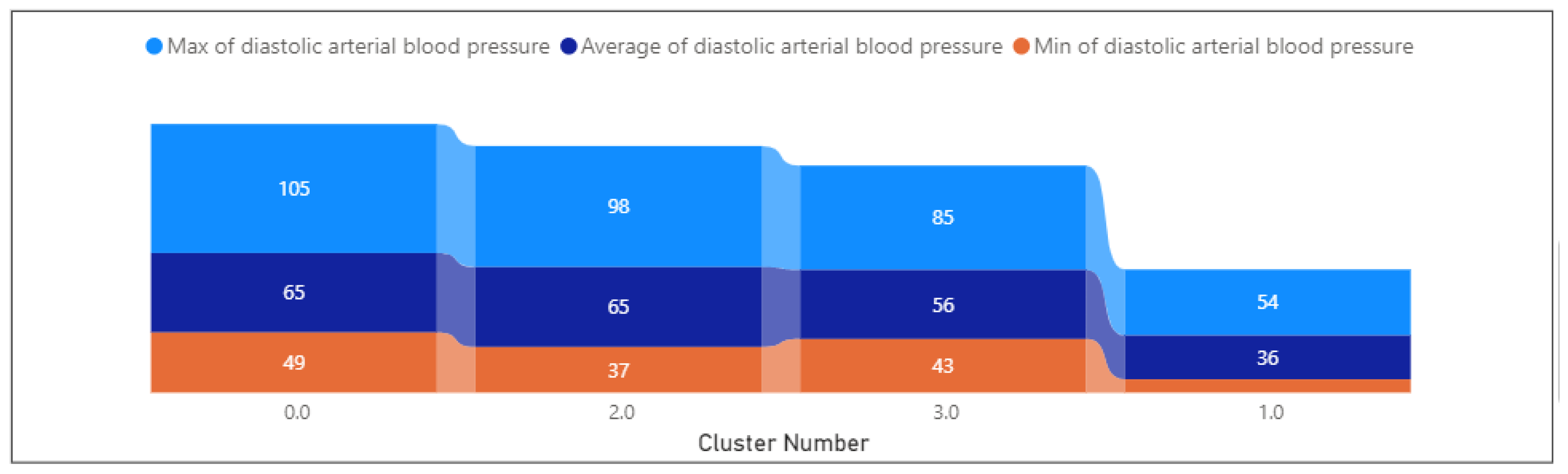 Max of diastolic arterial blood pressure Average of diastolic arterial blood pressure Min of diastolic arterial blood pressure

105
65
49
98
65
37
85
56
43
54
36

0.0
2.0
3.0
1.0

Cluster Number